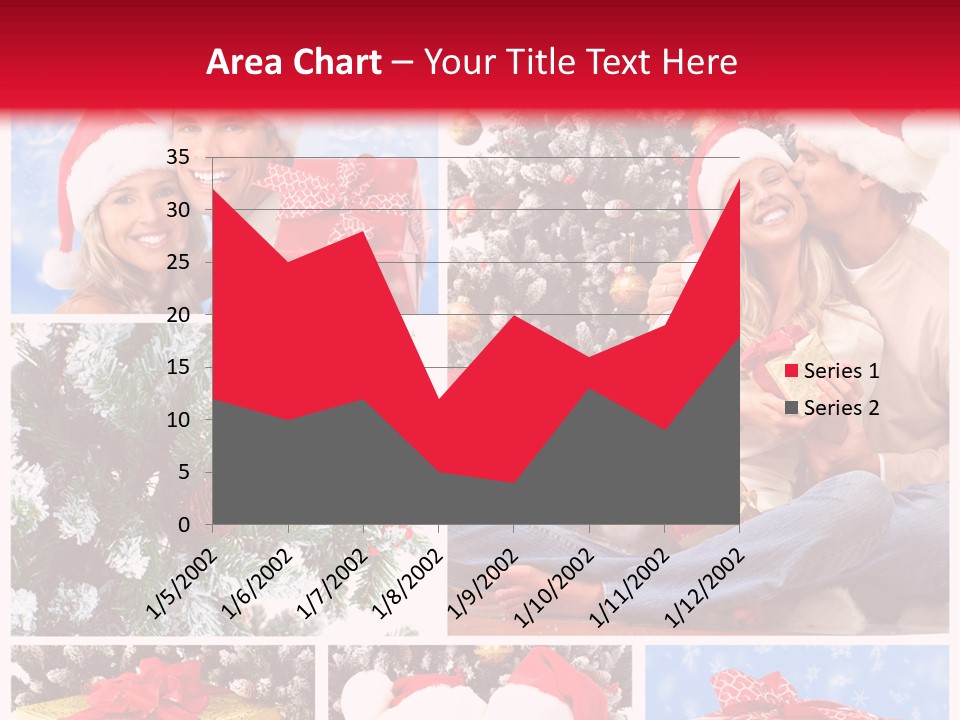 Area Chart – Your Title Text Here

35
30
25
20
15
10
5
0

1/5/2002
1/6/2002
1/7/2002
1/8/2002
1/9/2002
1/10/2002
1/11/2002
1/12/2002

Series 1
Series 2